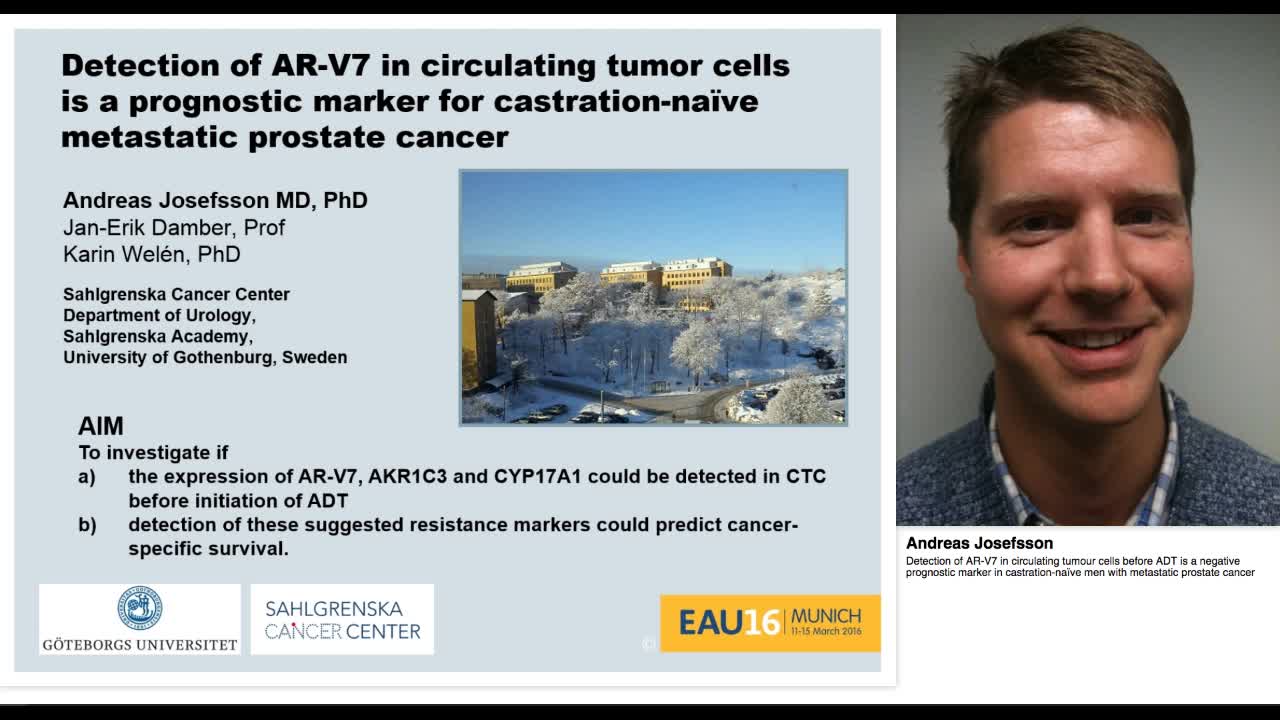 Detection of AR-V7 in circulating tumor cells is a prognostic marker for castration-naïve metastatic prostate cancer

Andreas Josefsson MD, PhD
Jan-Erik Damber, Prof
Karin Welén, PhD

Sahlgrenska Cancer Center
Department of Urology,
Sahlgrenska Academy,
University of Gothenburg, Sweden

AIM
To investigate if
a) the expression of AR-V7, AKR1C3 and CYP17A1 could be detected in CTC before initiation of ADT
b) detection of these suggested resistance markers could predict cancer-specific survival.

GÖTEBORGS UNIVERSITET

SAHLGRENSKA CANCER CENTER

EAU16 MUNICH 11-15 March 2016

Andreas Josefsson
Detection of AR-V7 in circulating tumour cells before ADT is a negative prognostic marker in castration-naïve men with metastatic prostate cancer